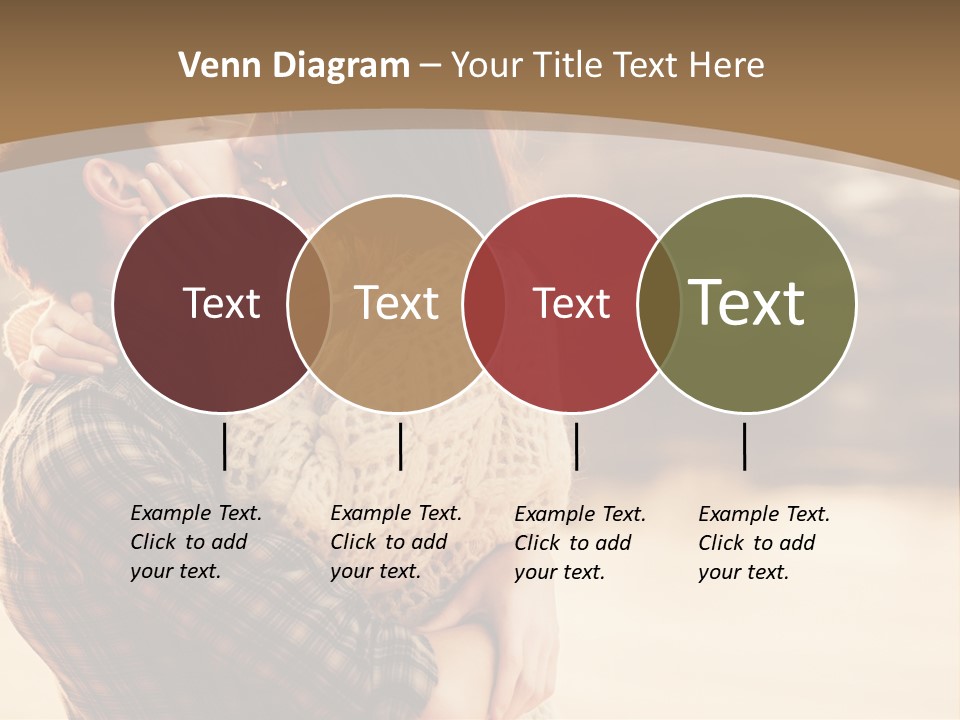 Venn Diagram – Your Title Text Here

Text

Text

Text

Text

Example Text. Click to add your text.

Example Text. Click to add your text.

Example Text. Click to add your text.

Example Text. Click to add your text.